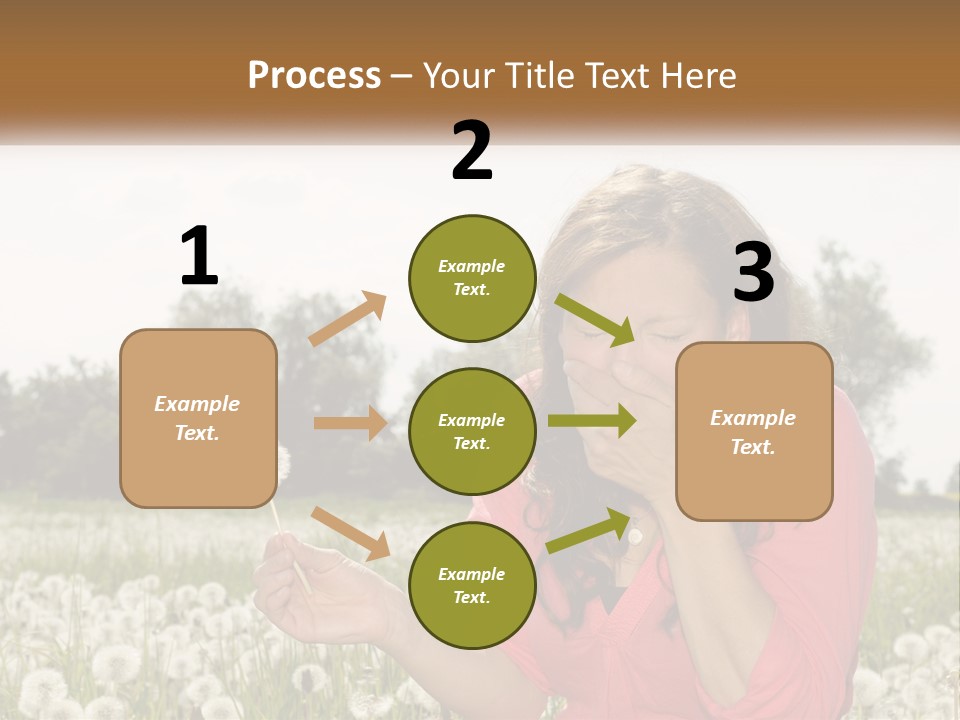 Process – Your Title Text Here

1

Example Text.

2

Example Text.

Example Text.

Example Text.

3

Example Text.